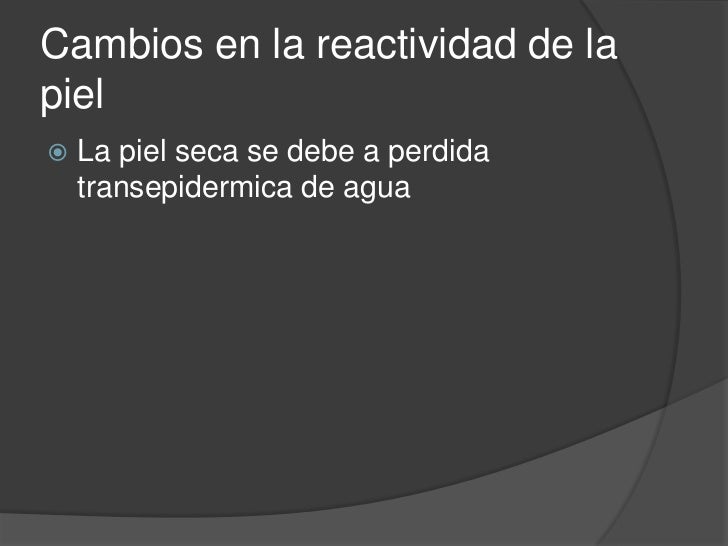 Cambios en la reactividad de la piel

La piel seca se debe a perdida transepidermica de agua